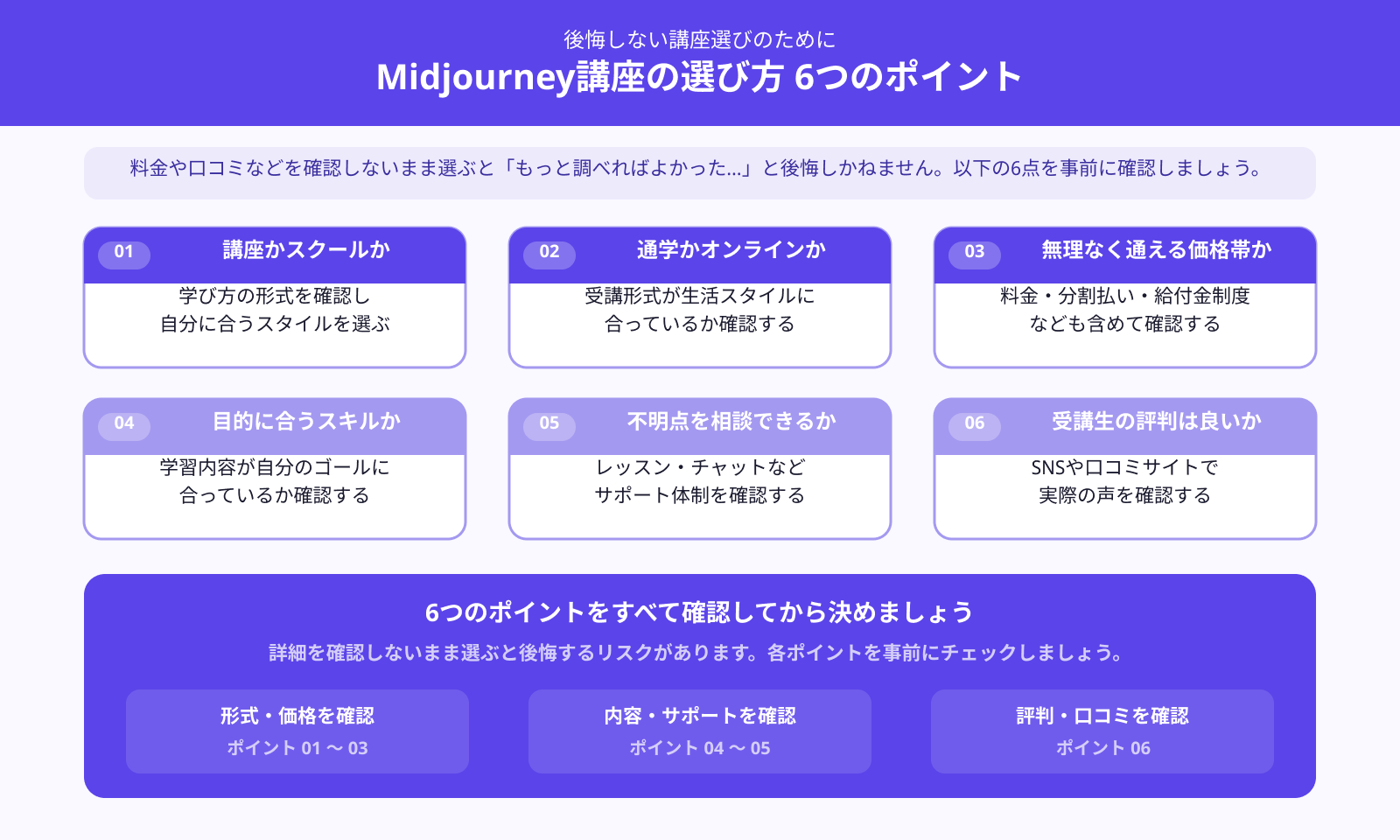 後悔しない講座選びのために
Midjourney講座の選び方 6つのポイント

料金や口コミなどを確認しないまま選ぶと「もっと調べればよかった…」と後悔しかねません。以下の6点を事前に確認しましょう。

01 講座かスクールか
学び方の形式を確認し
自分に合うスタイルを選ぶ

02 通学かオンラインか
受講形式が生活スタイルに
合っているか確認する

03 無理なく通える価格帯か
料金・分割払い・給付金制度
なども含めて確認する

04 目的に合うスキルか
学習内容が自分のゴールに
合っているか確認する

05 不明点を相談できるか
レッスン・チャットなど
サポート体制を確認する

06 受講生の評判は良いか
SNSや口コミサイトで
実際の声を確認する

6つのポイントをすべて確認してから決めましょう
詳細を確認しないまま選ぶと後悔するリスクがあります。各ポイントを事前にチェックしましょう。

形式・価格を確認
ポイント 01 〜 03

内容・サポートを確認
ポイント 04 〜 05

評判・口コミを確認
ポイント 06